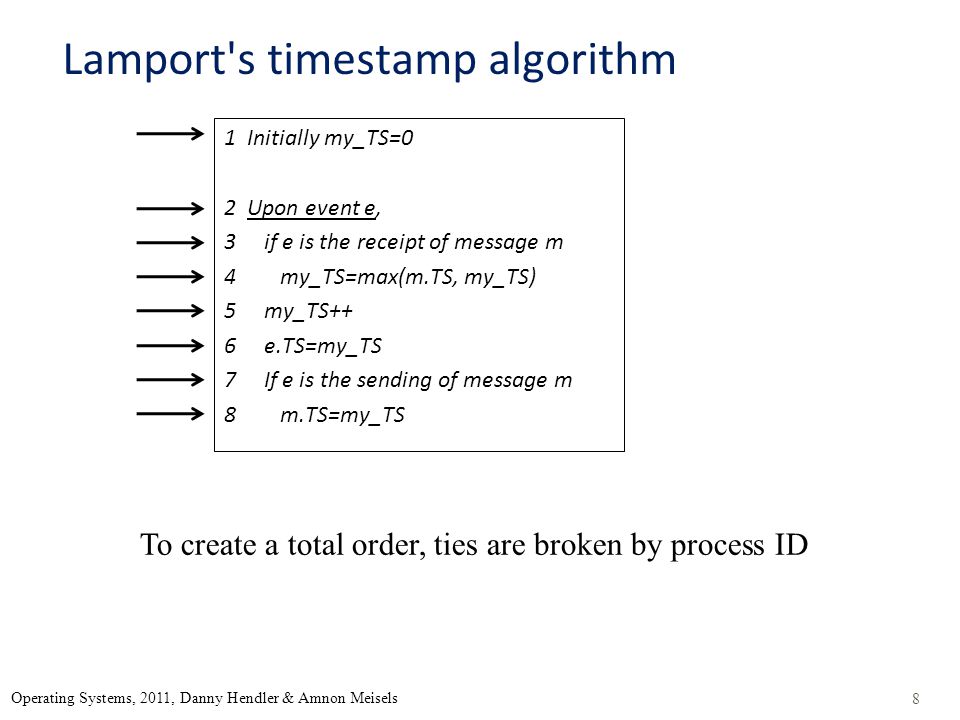 Lamport's timestamp algorithm

1 Initially my_TS=0

2 Upon event e,
3 if e is the receipt of message m
4 my_TS=max(m.TS, my_TS)
5 my_TS++
6 e.TS=my_TS
7 If e is the sending of message m
8 m.TS=my_TS

To create a total order, ties are broken by process ID

Operating Systems, 2011, Danny Hendler & Amnon Meisels

8